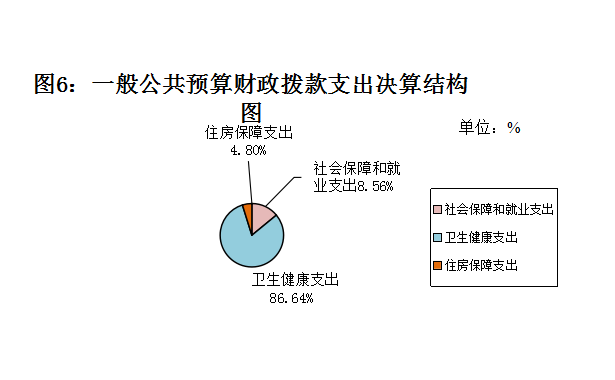 图6：一般公共预算财政拨款支出决算结构图

单位：%

住房保障支出
4.80%

社会保障和就业支出8.56%

卫生健康支出
86.64%

社会保障和就业支出
卫生健康支出
住房保障支出